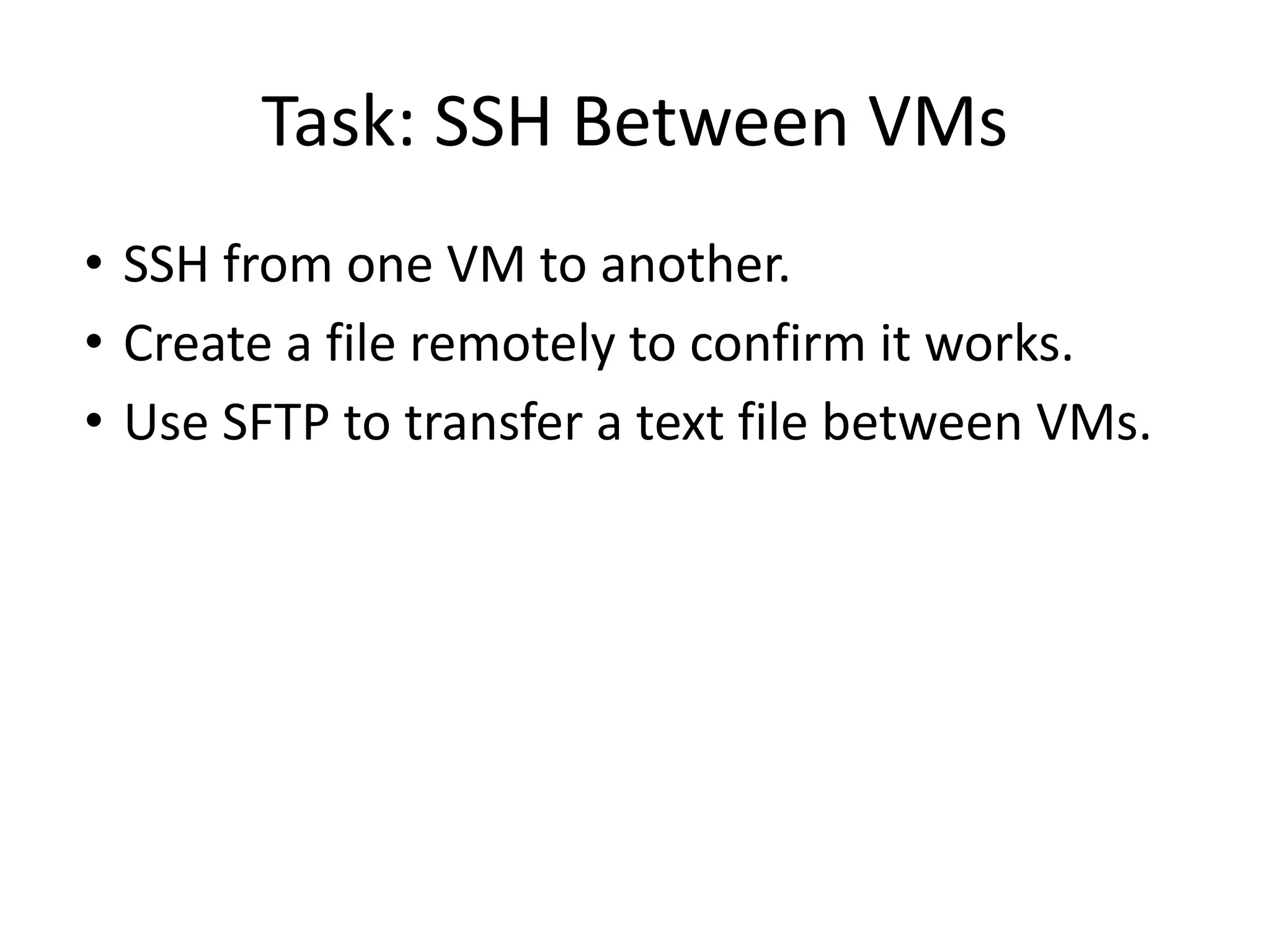 Task: SSH Between VMs

• SSH from one VM to another.
• Create a file remotely to confirm it works.
• Use SFTP to transfer a text file between VMs.